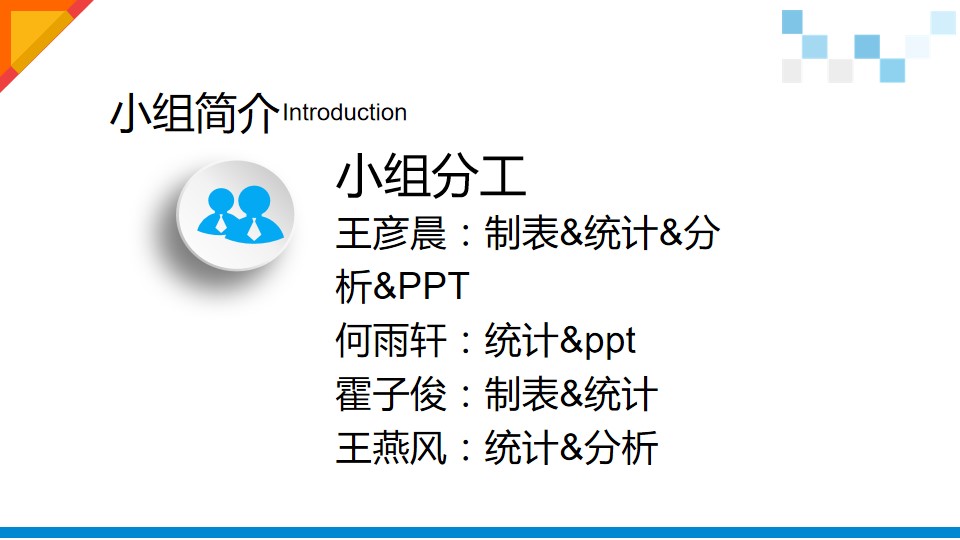 小组简介Introduction

小组分工

王彦晨：制表&统计&分析&PPT

何雨轩：统计&ppt

霍子俊：制表&统计

王燕风：统计&分析